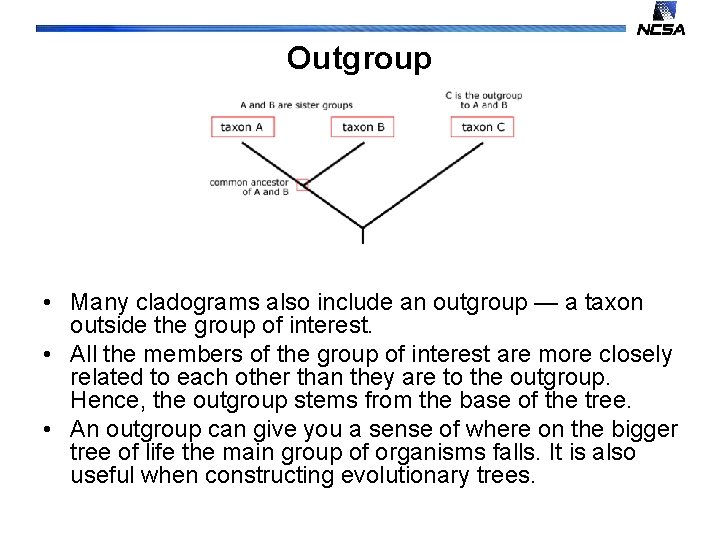 NCSA

Outgroup

A and B are sister groups

C is the outgroup to A and B

taxon A

taxon B

taxon C

common ancestor of A and B

• Many cladograms also include an outgroup — a taxon outside the group of interest.

• All the members of the group of interest are more closely related to each other than they are to the outgroup. Hence, the outgroup stems from the base of the tree.

• An outgroup can give you a sense of where on the bigger tree of life the main group of organisms falls. It is also useful when constructing evolutionary trees.